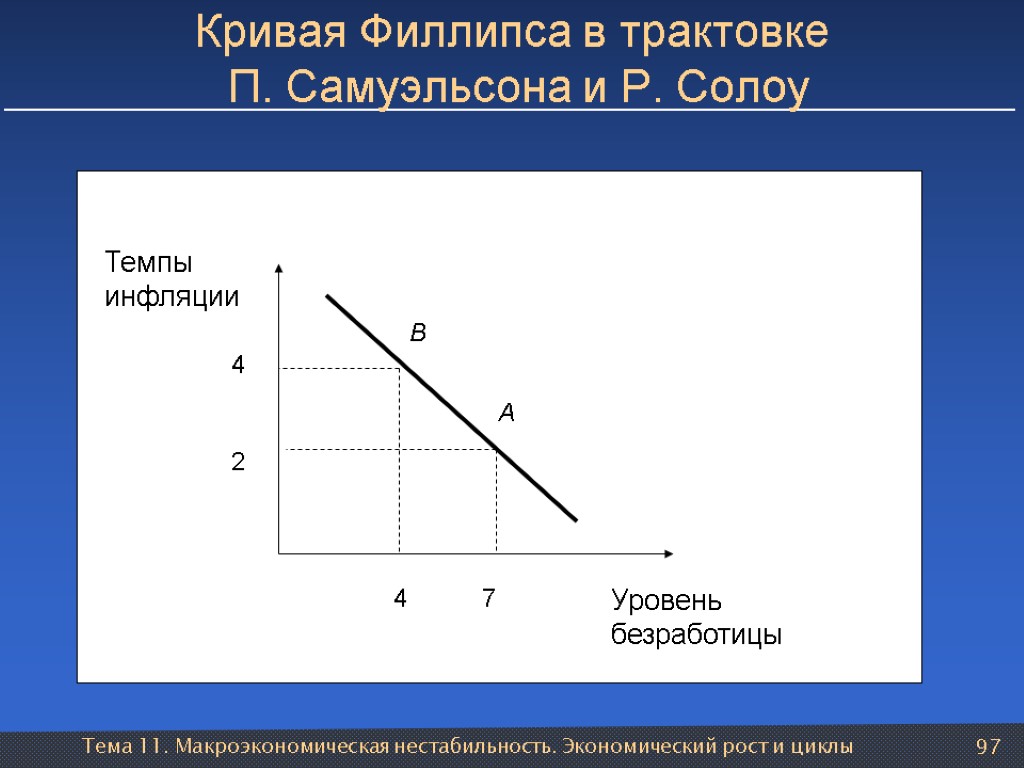 Кривая Филлипса в трактовке П. Самуэльсона и Р. Солоу

Темпы инфляции

B

4

A

2

4

7

Уровень безработицы

Тема 11. Макроэкономическая нестабильность. Экономический рост и циклы

97